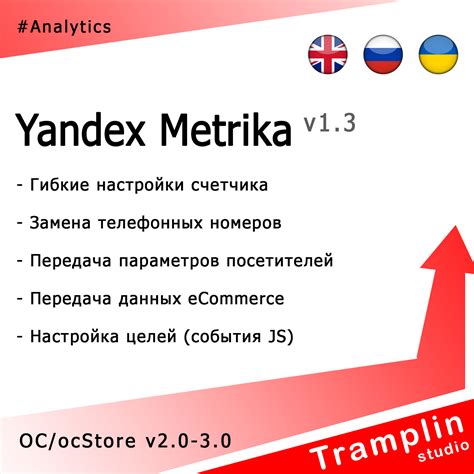 #Analytics

Yandex Metrika v1.3

- Гибкие настройки счетчика

- Замена телефонных номеров

- Передача параметров посетителей

- Передача данных eCommerce

- Настройка целей (события JS)

OC/ocStore v2.0-3.0

Tramplin studio